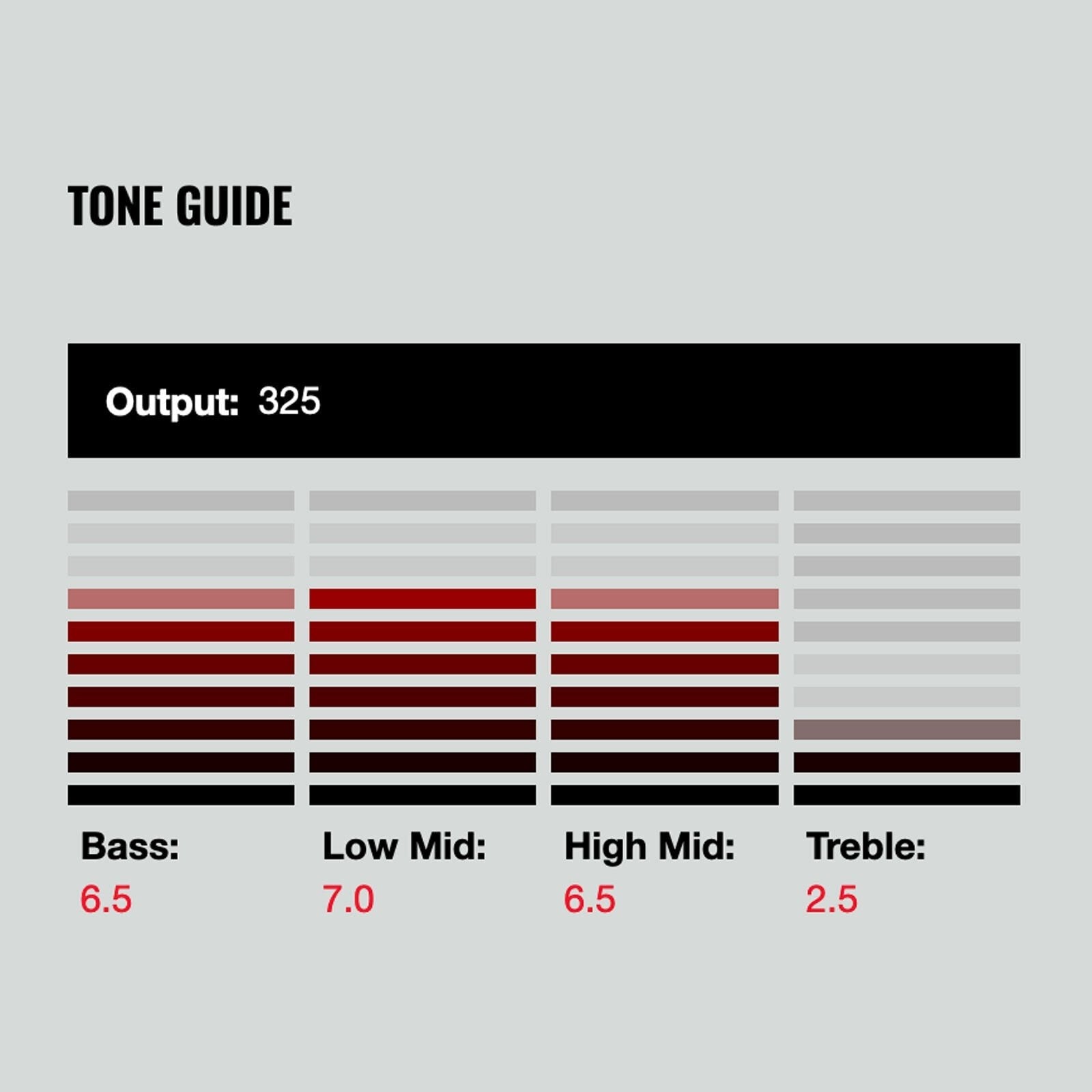 TONE GUIDE

Output: 325

Bass:
6.5

Low Mid:
7.0

High Mid:
6.5

Treble:
2.5